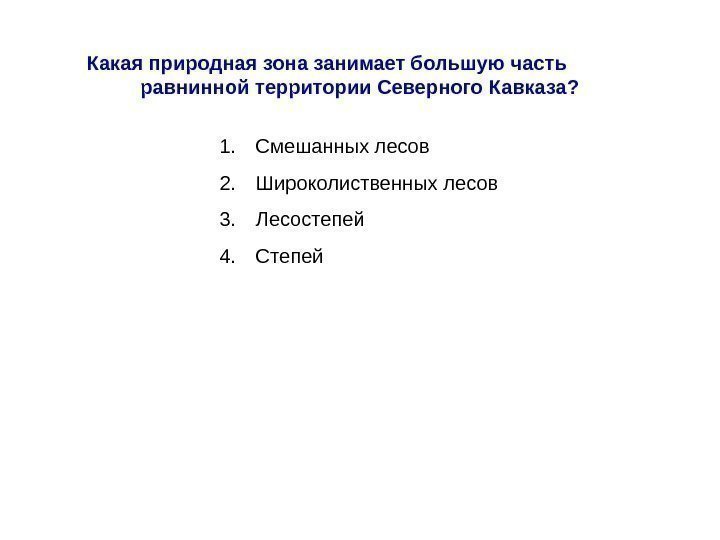 Какая природная зона занимает большую часть равнинной территории Северного Кавказа?

1. Смешанных лесов
2. Широколиственных лесов
3. Лесостепей
4. Степей